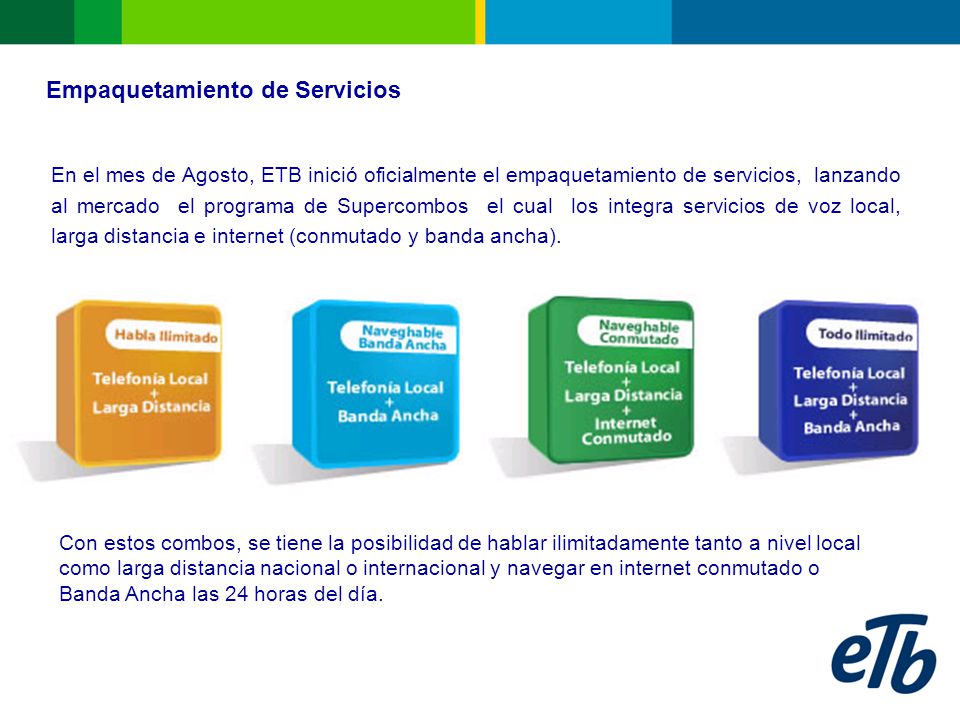 Empaquetamiento de Servicios

En el mes de Agosto, ETB inició oficialmente el empaquetamiento de servicios, lanzando al mercado el programa de Supercombos el cual los integra servicios de voz local, larga distancia e internet (conmutado y banda ancha).

Habla Ilimitado

Telefonía Local + Larga Distancia

Naveghable Banda Ancha

Telefonía Local + Banda Ancha

Naveghable Conmutado

Telefonía Local + Larga Distancia + Internet Conmutado

Todo Ilimitado

Telefonía Local + Larga Distancia + Banda Ancha

Con estos combos, se tiene la posibilidad de hablar ilimitadamente tanto a nivel local como larga distancia nacional o internacional y navegar en internet conmutado o Banda Ancha las 24 horas del día.

eTb